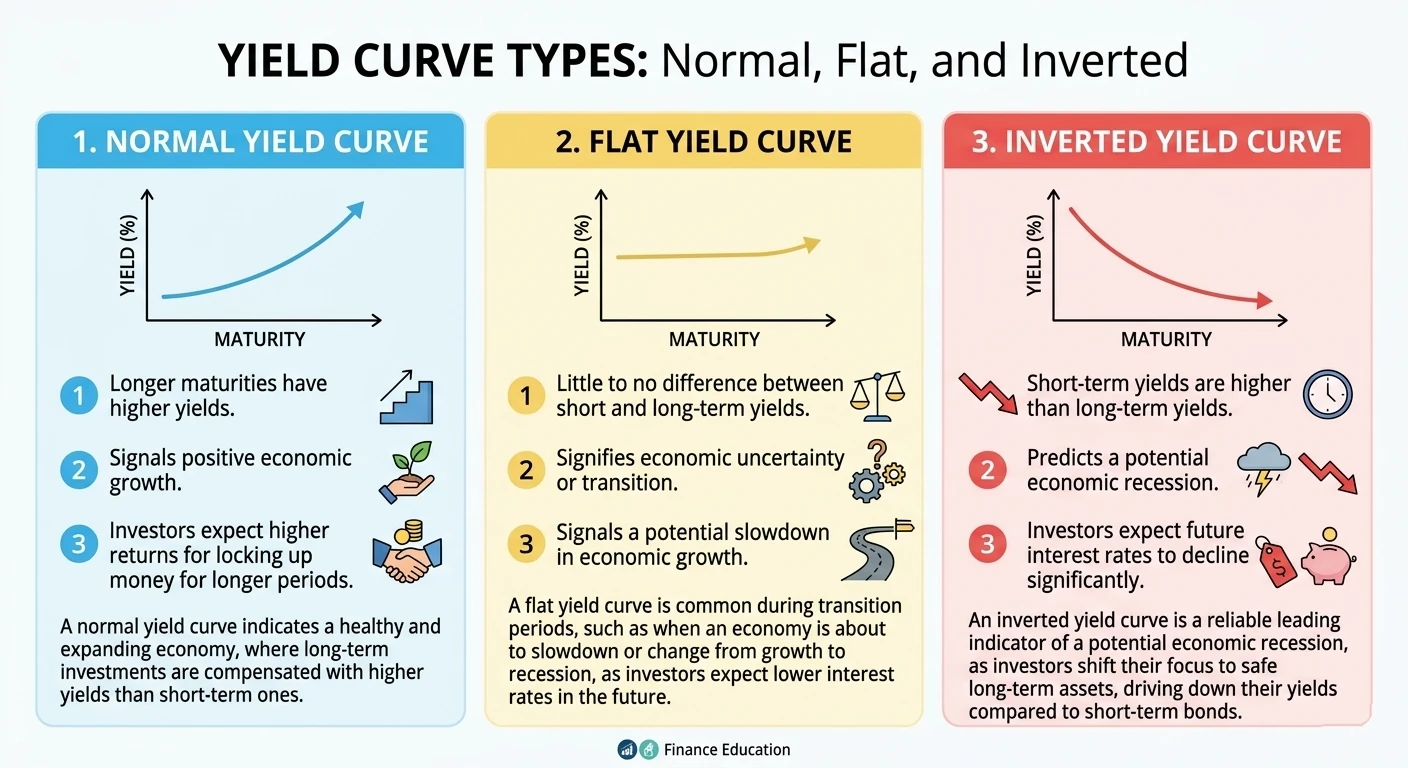 YIELD CURVE TYPES: Normal, Flat, and Inverted

1. NORMAL YIELD CURVE

YIELD (%)

MATURITY

1 Longer maturities have higher yields.

2 Signals positive economic growth.

3 Investors expect higher returns for locking up money for longer periods.

A normal yield curve indicates a healthy and expanding economy, where long-term investments are compensated with higher yields than short-term ones.

2. FLAT YIELD CURVE

YIELD (%)

MATURITY

1 Little to no difference between short and long-term yields.

2 Signifies economic uncertainty or transition.

3 Signals a potential slowdown in economic growth.

A flat yield curve is common during transition periods, such as when an economy is about to slowdown or change from growth to recession, as investors expect lower interest rates in the future.

3. INVERTED YIELD CURVE

YIELD (%)

MATURITY

Short-term yields are higher than long-term yields.

2 Predicts a potential economic recession.

3 Investors expect future interest rates to decline significantly.

An inverted yield curve is a reliable leading indicator of a potential economic recession, as investors shift their focus to safe long-term assets, driving down their yields compared to short-term bonds.

Finance Education